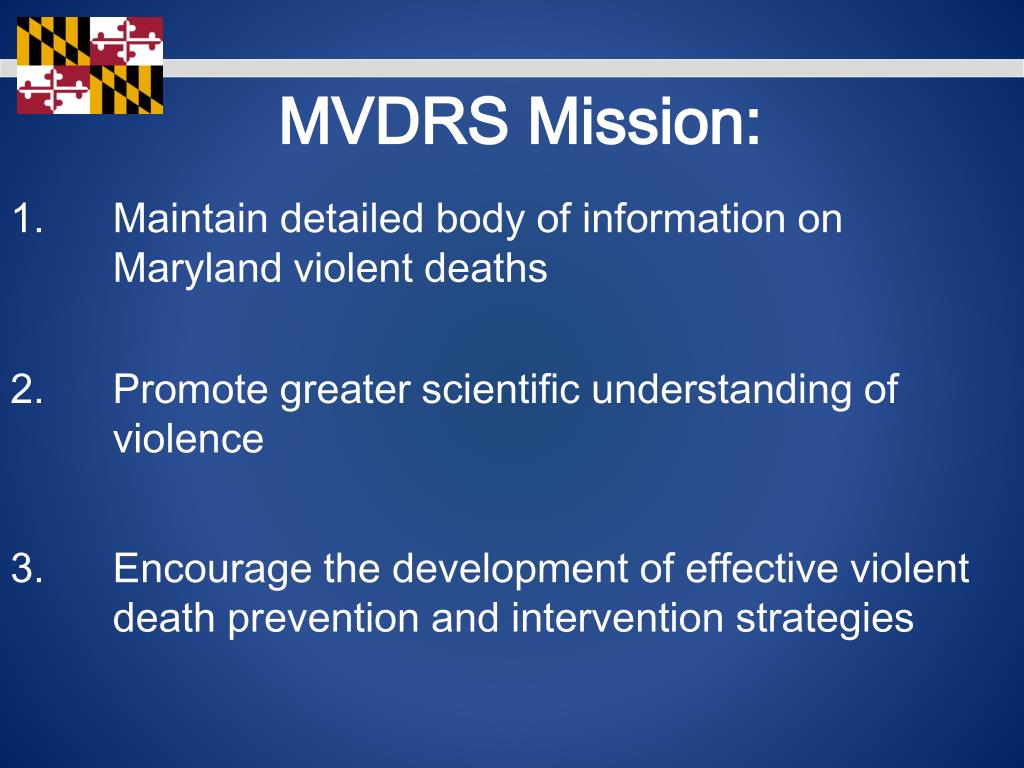 MVDRS Mission:

1. Maintain detailed body of information on Maryland violent deaths

2. Promote greater scientific understanding of violence

3. Encourage the development of effective violent death prevention and intervention strategies